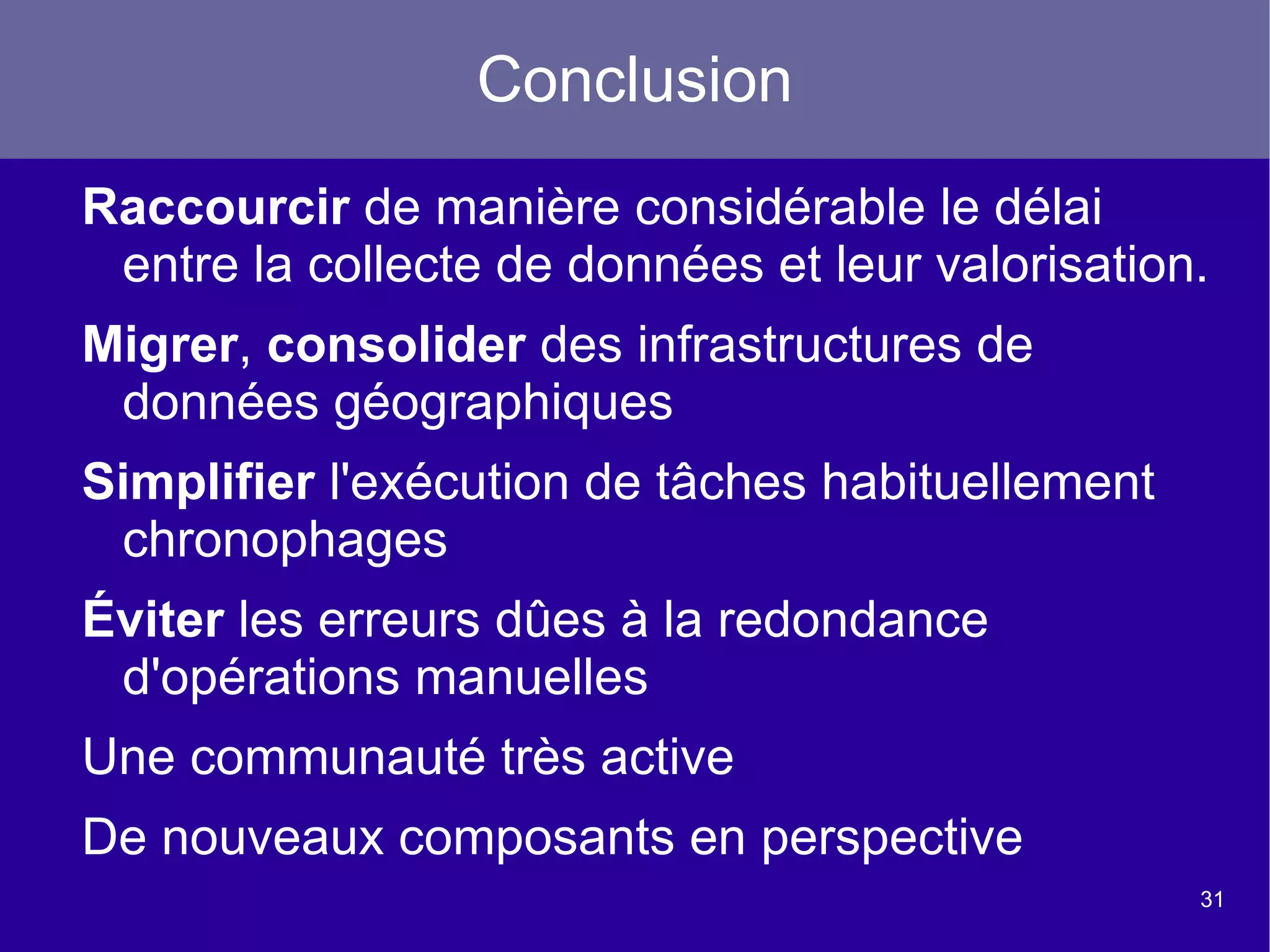 Conclusion

Raccourcir de manière considérable le délai entre la collecte de données et leur valorisation.

Migrer, consolider des infrastructures de données géographiques

Simplifier l'exécution de tâches habituellement chronophages

Éviter les erreurs dûes à la redondance d'opérations manuelles

Une communauté très active

De nouveaux composants en perspective

31